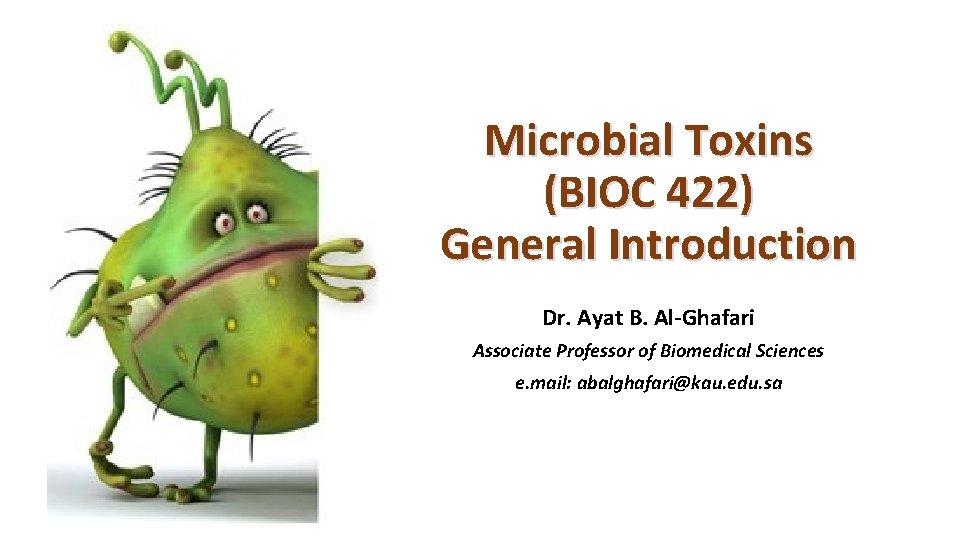 Microbial Toxins
(BIOC 422)
General Introduction

Dr. Ayat B. Al-Ghafari

Associate Professor of Biomedical Sciences

e.mail: abalghafari@kau.edu.sa